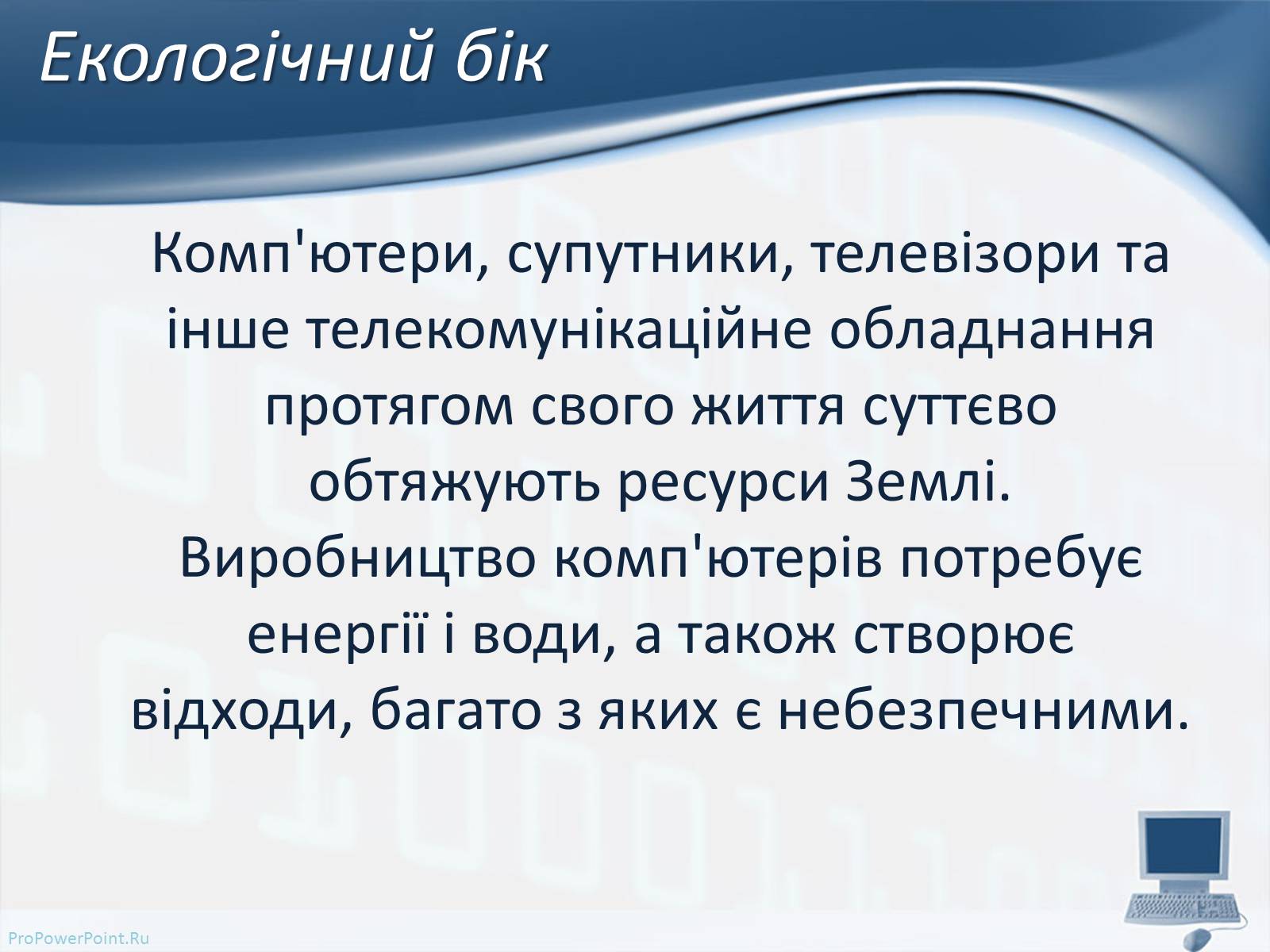 Екологічний бік

Комп'ютери, супутники, телевізори та інше телекомунікаційне обладнання протягом свого життя суттєво обтяжують ресурси Землі. Виробництво комп'ютерів потребує енергії і води, а також створює відходи, багато з яких є небезпечними.

ProPowerPoint.Ru